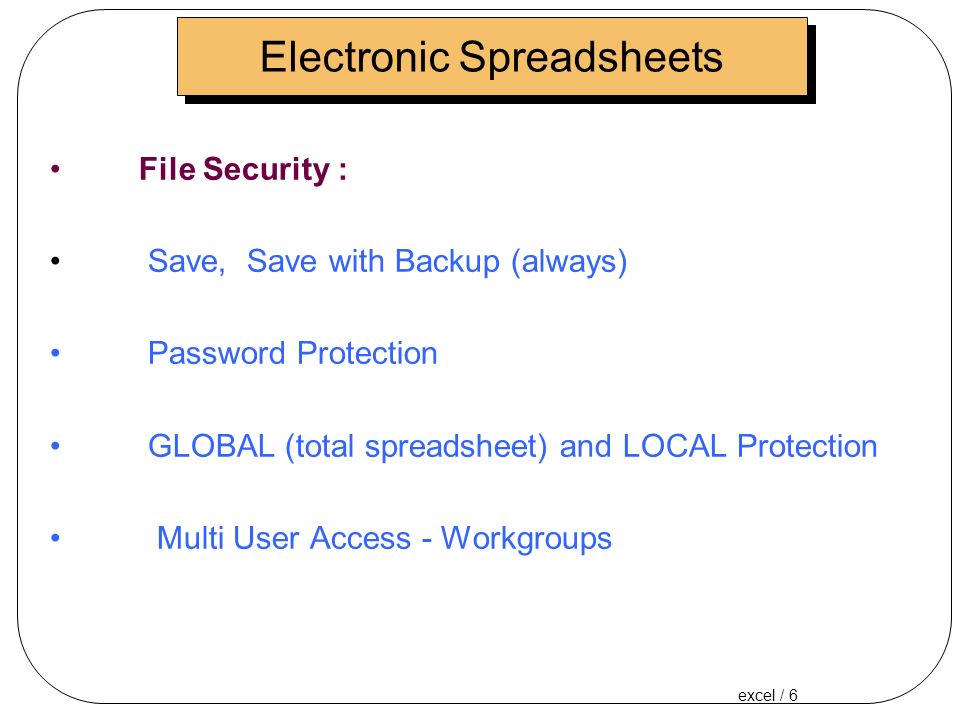 Electronic Spreadsheets

• File Security :

• Save, Save with Backup (always)

• Password Protection

• GLOBAL (total spreadsheet) and LOCAL Protection

• Multi User Access - Workgroups

excel / 6